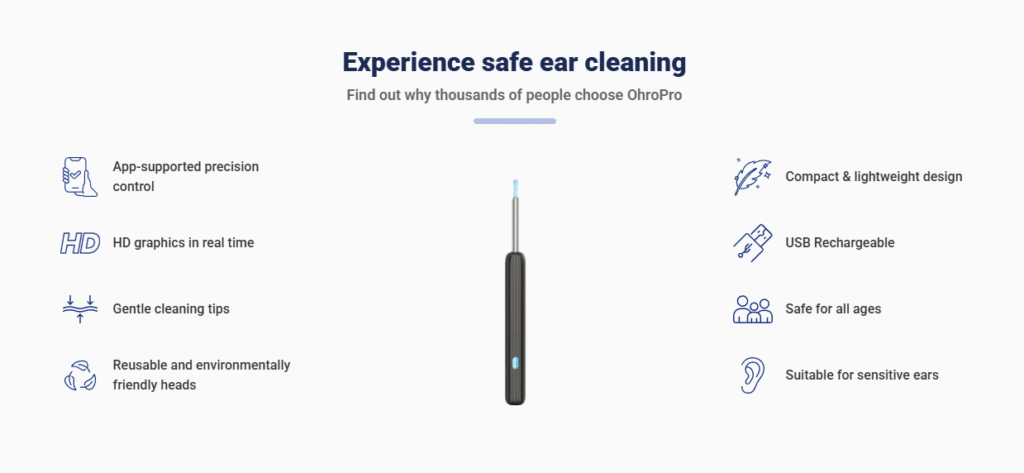 Experience safe ear cleaning

Find out why thousands of people choose OhroPro

App-supported precision control

HD

HD graphics in real time

Gentle cleaning tips

Reusable and environmentally friendly heads

Compact & lightweight design

USB Rechargeable

Safe for all ages

Suitable for sensitive ears